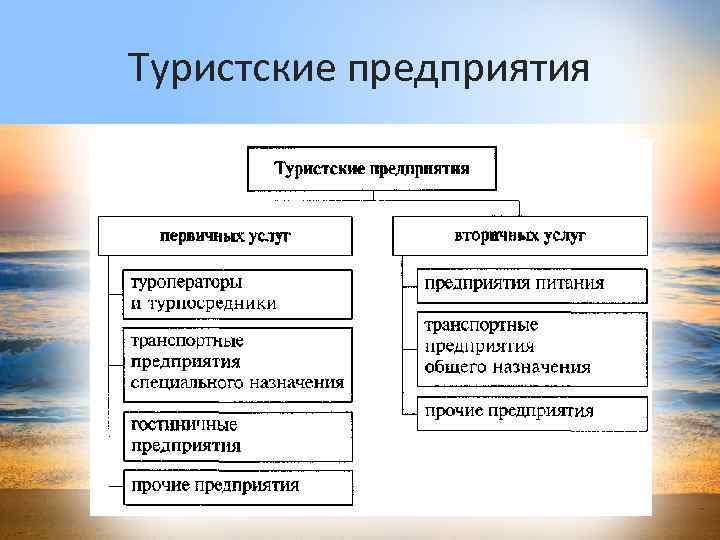 Туристские предприятия

Туристские предприятия

первичных услуг

туроператоры и турпосредники

транспортные предприятия специального назначения

гостиничные предприятия

прочие предприятия

вторичных услуг

предприятия питания

транспортные предприятия общего назначения

прочие предприятия